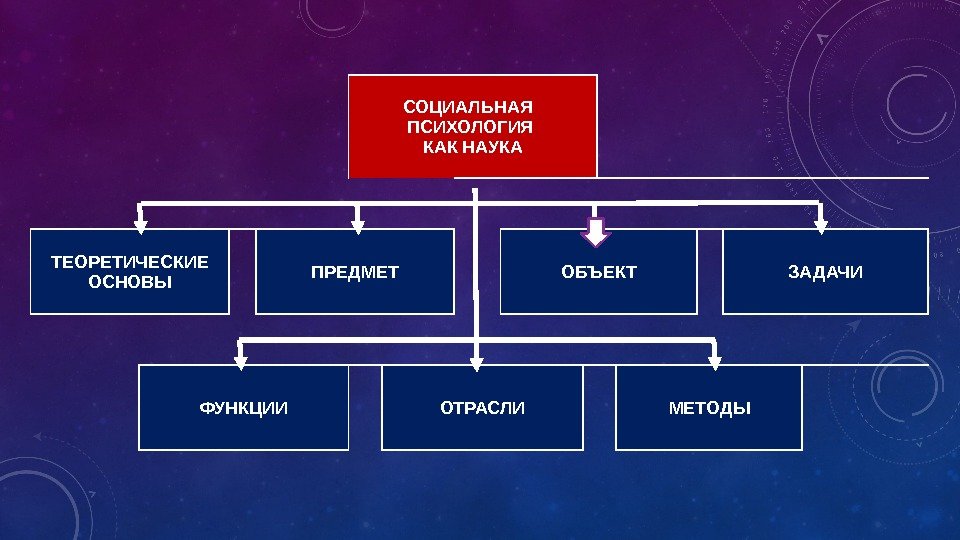 СОЦИАЛЬНАЯ ПСИХОЛОГИЯ КАК НАУКА

ТЕОРЕТИЧЕСКИЕ ОСНОВЫ

ПРЕДМЕТ

ОБЪЕКТ

ЗАДАЧИ

ФУНКЦИИ

ОТРАСЛИ

МЕТОДЫ